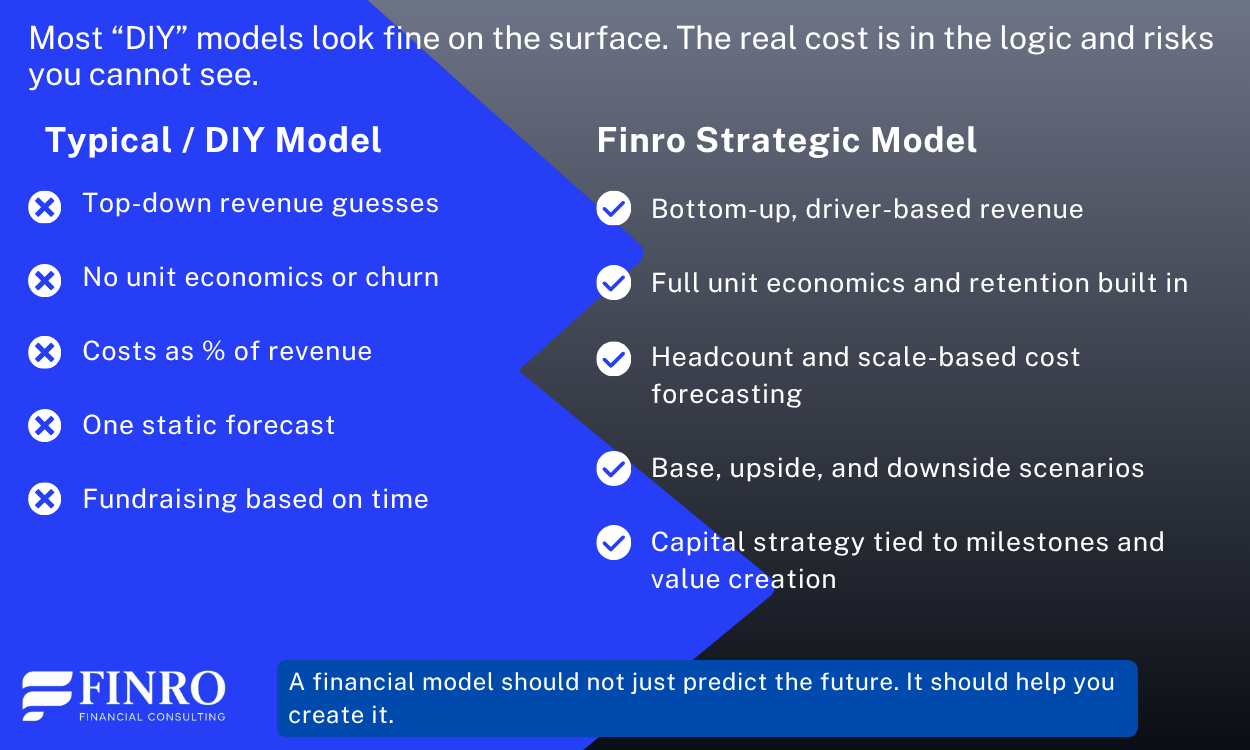 Most “DIY” models look fine on the surface. The real cost is in the logic and risks you cannot see.

Typical / DIY Model

Top-down revenue guesses

No unit economics or churn

Costs as % of revenue

One static forecast

Fundraising based on time

Finro Strategic Model

Bottom-up, driver-based revenue

Full unit economics and retention built in

Headcount and scale-based cost forecasting

Base, upside, and downside scenarios

Capital strategy tied to milestones and value creation

FINRO
FINANCIAL CONSULTING

A financial model should not just predict the future. It should help you create it.